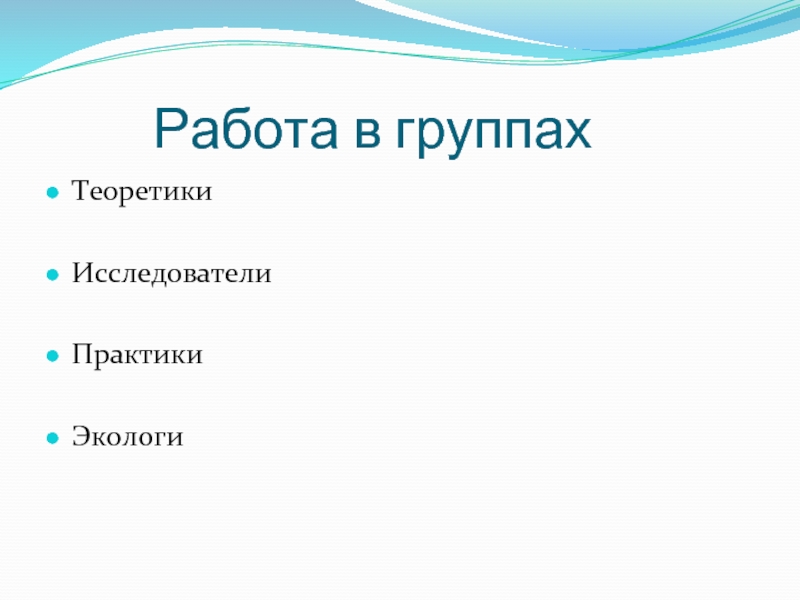 Работа в группах

- Теоретики
- Исследователи
- Практики
- Экологи